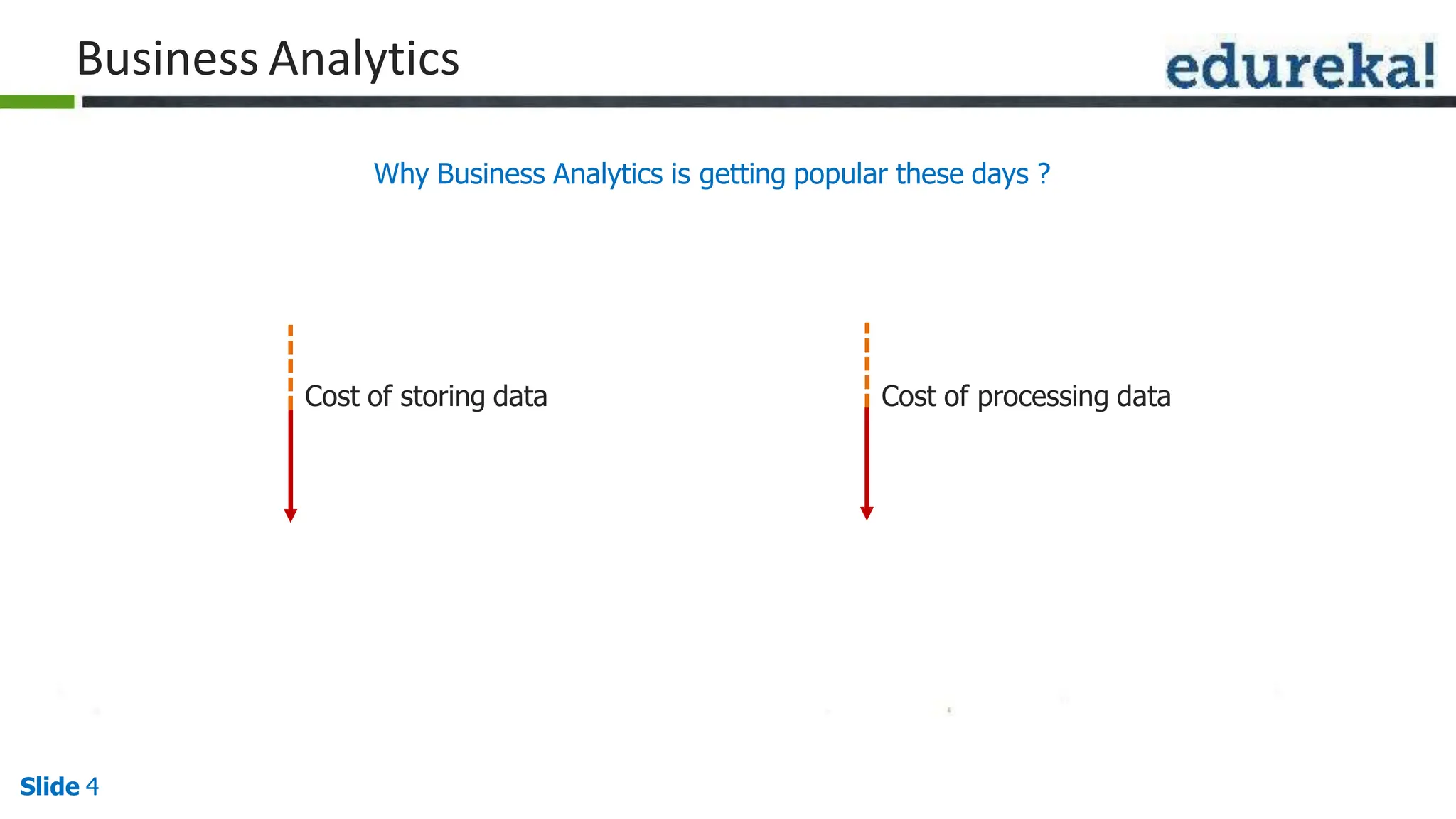 Business Analytics

edureka!

Why Business Analytics is getting popular these days ?

Cost of storing data

Cost of processing data

Slide 4